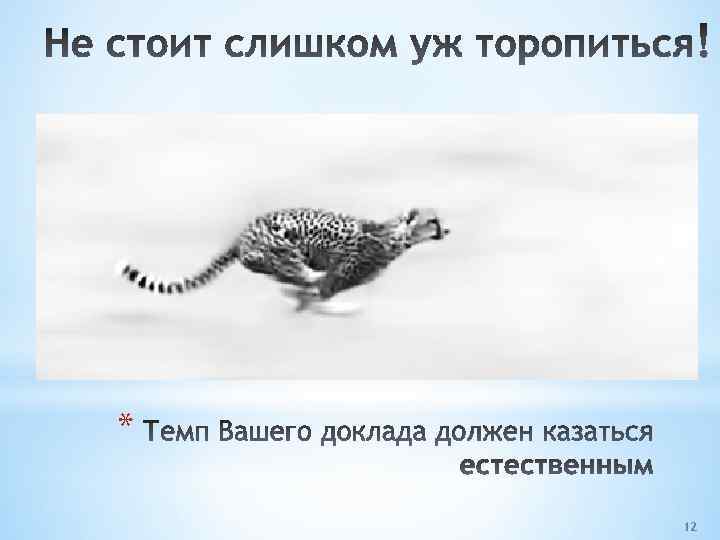 Не стоит слишком уж торопиться!

* Темп Вашего доклада должен казаться естественным

12